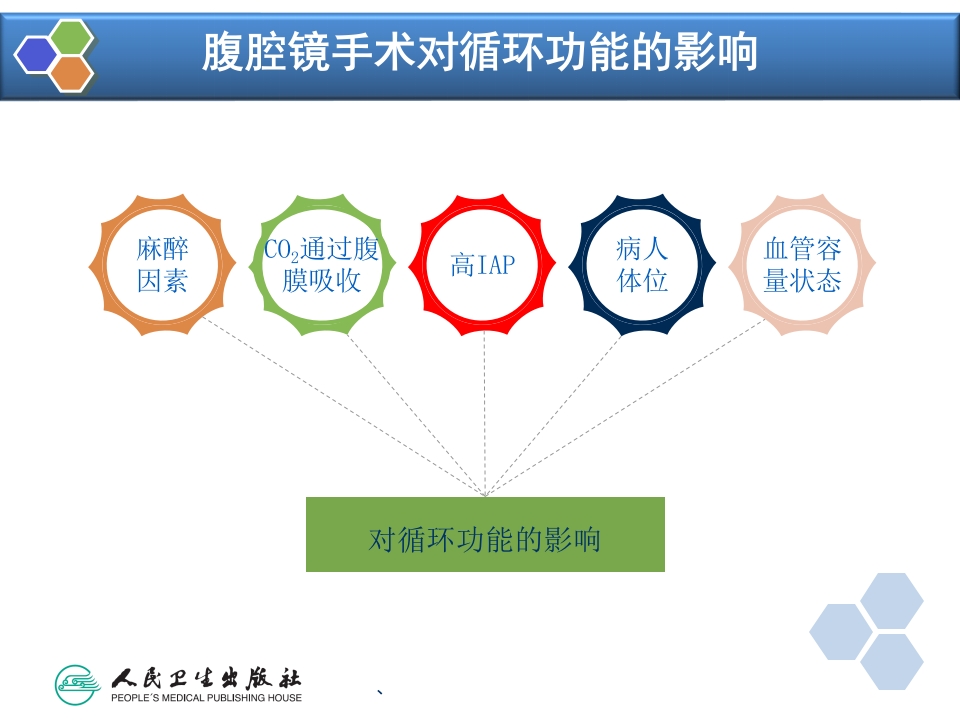 腹腔镜手术对循环功能的影响

麻醉因素

$CO_2$通过腹膜吸收

高IAP

病人体位

血管容量状态

对循环功能的影响

人民卫生出版社
PEOPLE'S MEDICAL PUBLISHING HOUSE

、